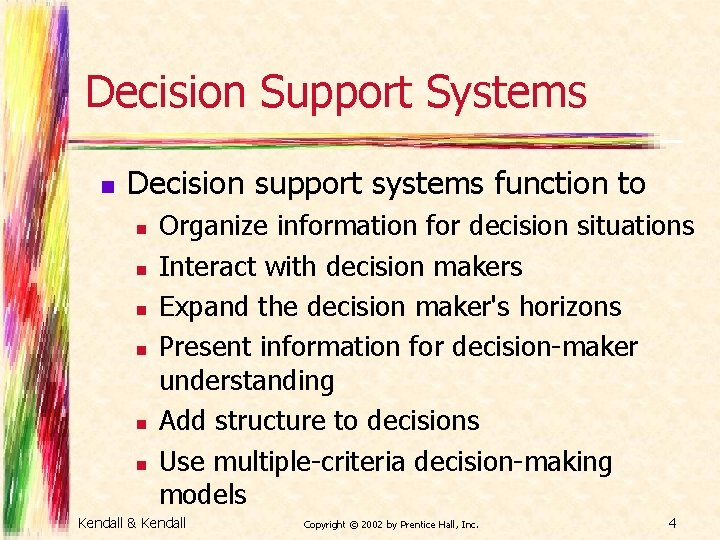 Decision Support Systems

- Decision support systems function to
  - Organize information for decision situations
  - Interact with decision makers
  - Expand the decision maker's horizons
  - Present information for decision-maker understanding
  - Add structure to decisions
  - Use multiple-criteria decision-making models

Kendall & Kendall

Copyright © 2002 by Prentice Hall, Inc.

4